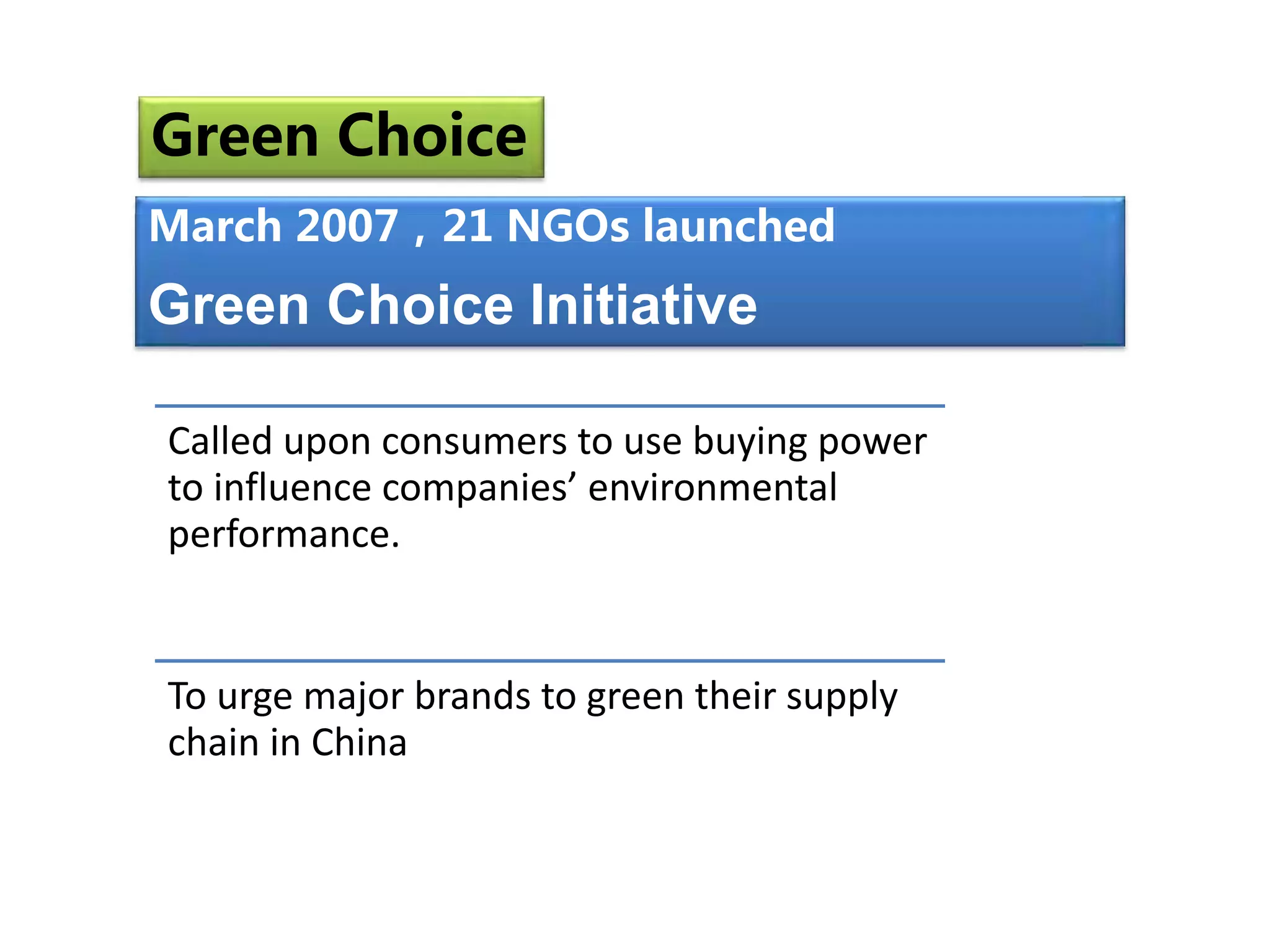 Green Choice

March 2007，21 NGOs launched

Green Choice Initiative

Called upon consumers to use buying power to influence companies’ environmental performance.

To urge major brands to green their supply chain in China